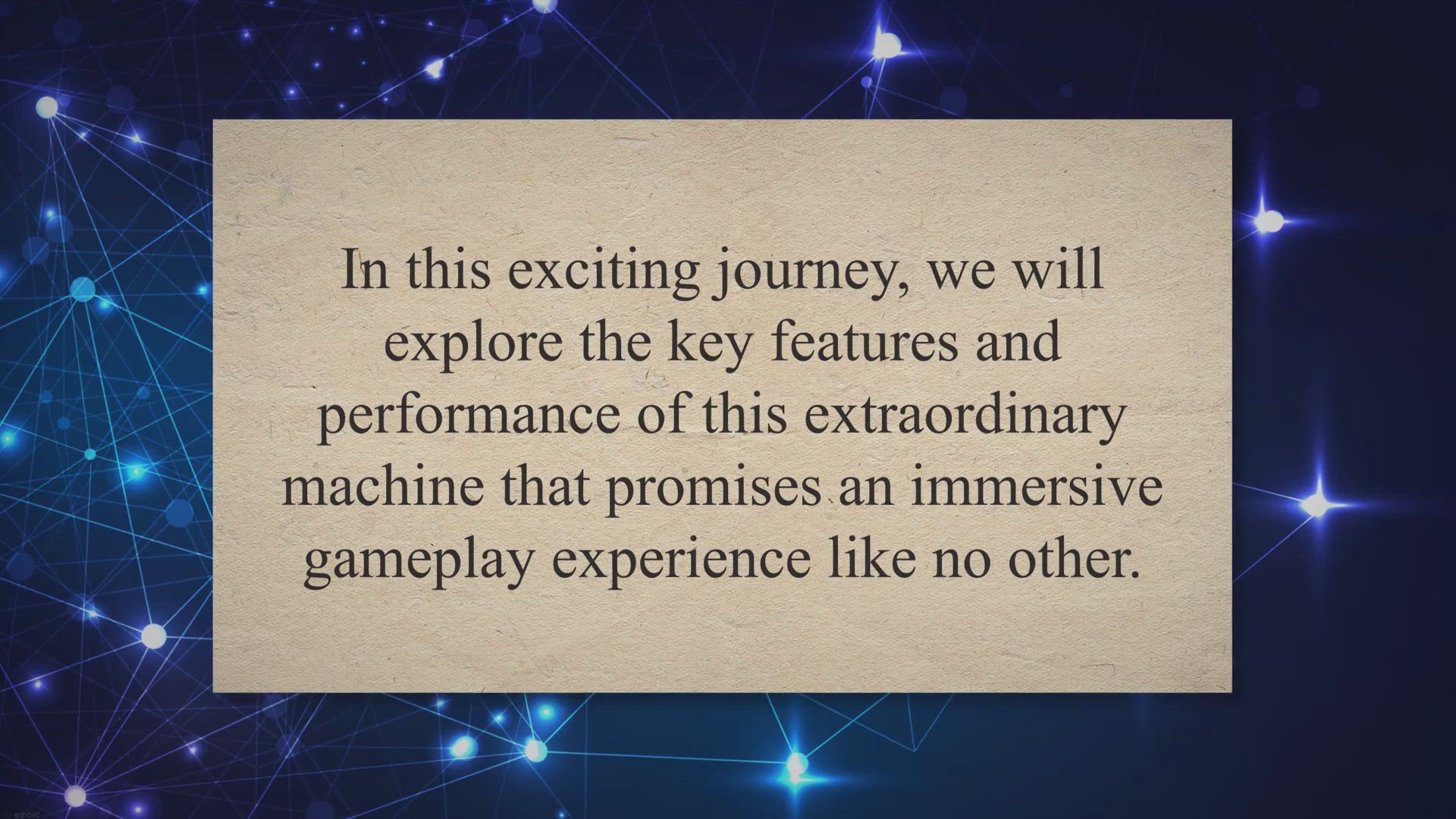 In this exciting journey, we will explore the key features and performance of this extraordinary machine that promises an immersive gameplay experience like no other.

ezoic